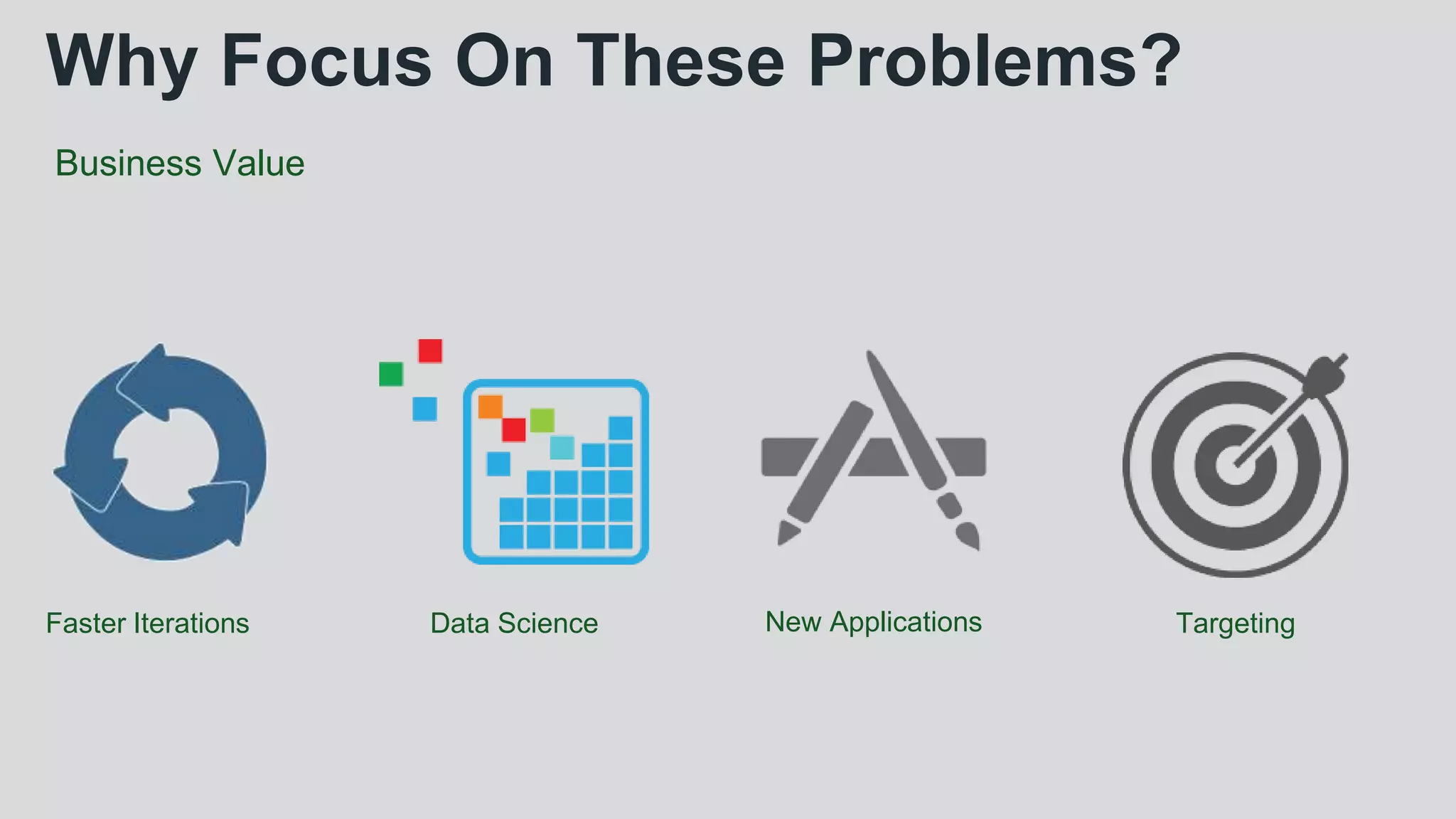 Why Focus On These Problems?

Business Value

Faster Iterations

Data Science

New Applications

Targeting